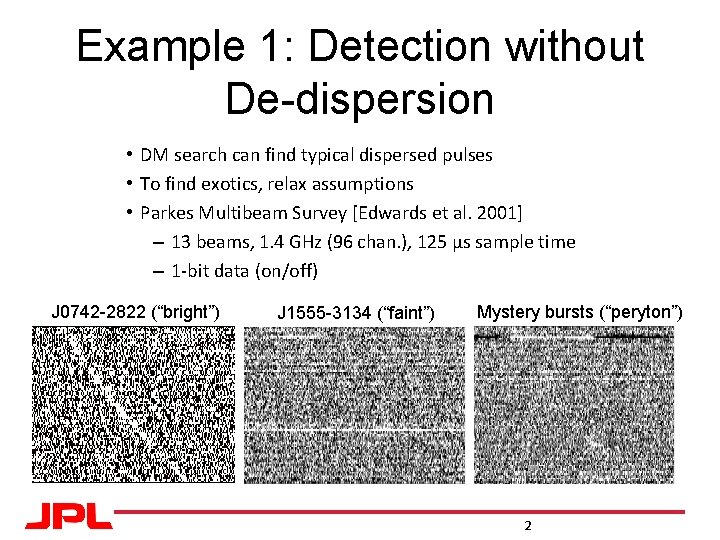 Example 1: Detection without De-dispersion

• DM search can find typical dispersed pulses
• To find exotics, relax assumptions
• Parkes Multibeam Survey [Edwards et al. 2001]
– 13 beams, 1.4 GHz (96 chan.), 125 μs sample time
– 1-bit data (on/off)

J0742-2822 (“bright”)

J1555-3134 (“faint”)

Mystery bursts (“peryton”)

JPL

2